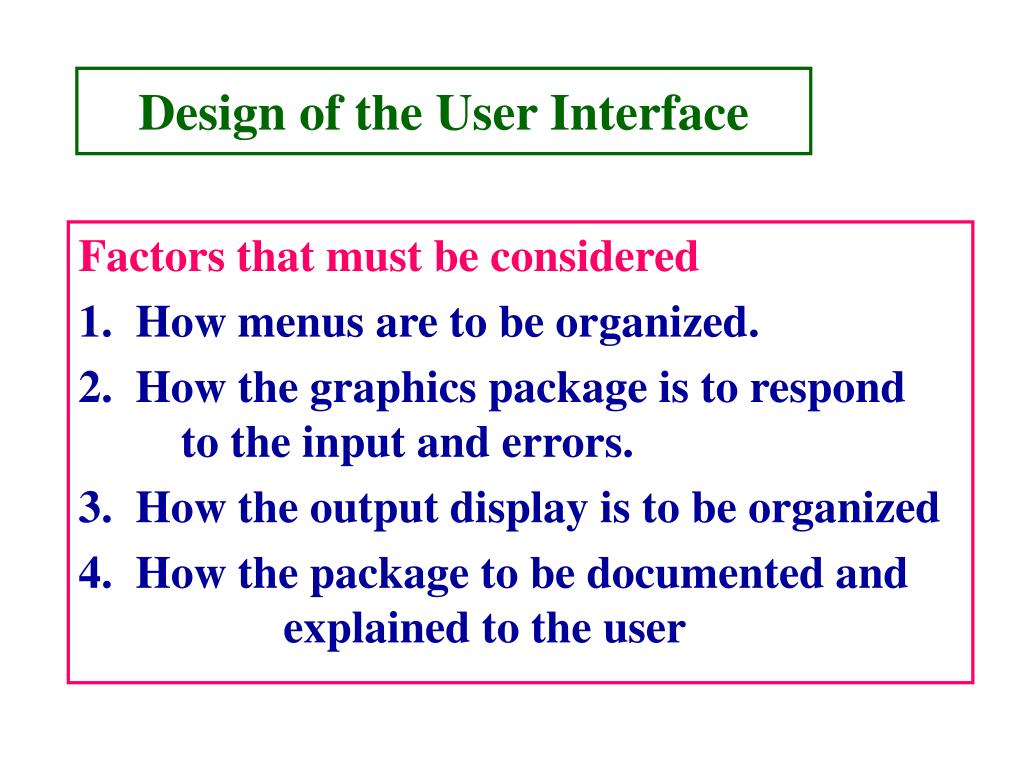 Design of the User Interface

Factors that must be considered

1. How menus are to be organized.
2. How the graphics package is to respond to the input and errors.
3. How the output display is to be organized
4. How the package to be documented and explained to the user